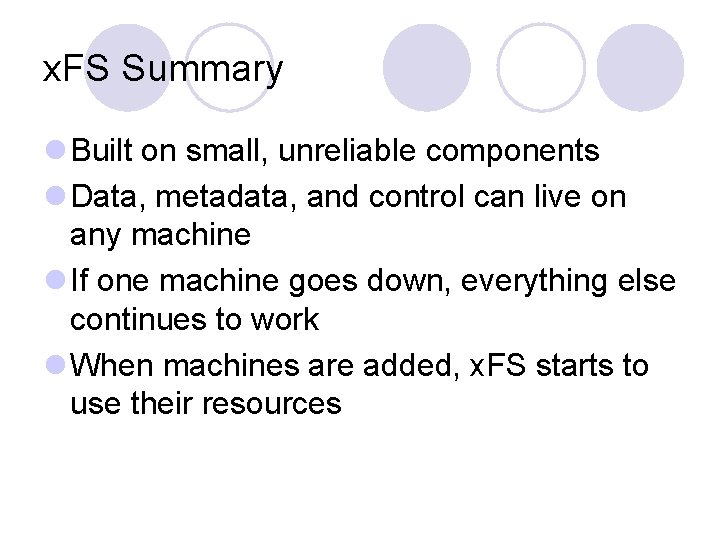 xFS Summary

Built on small, unreliable components

Data, metadata, and control can live on any machine

If one machine goes down, everything else continues to work

When machines are added, xFS starts to use their resources